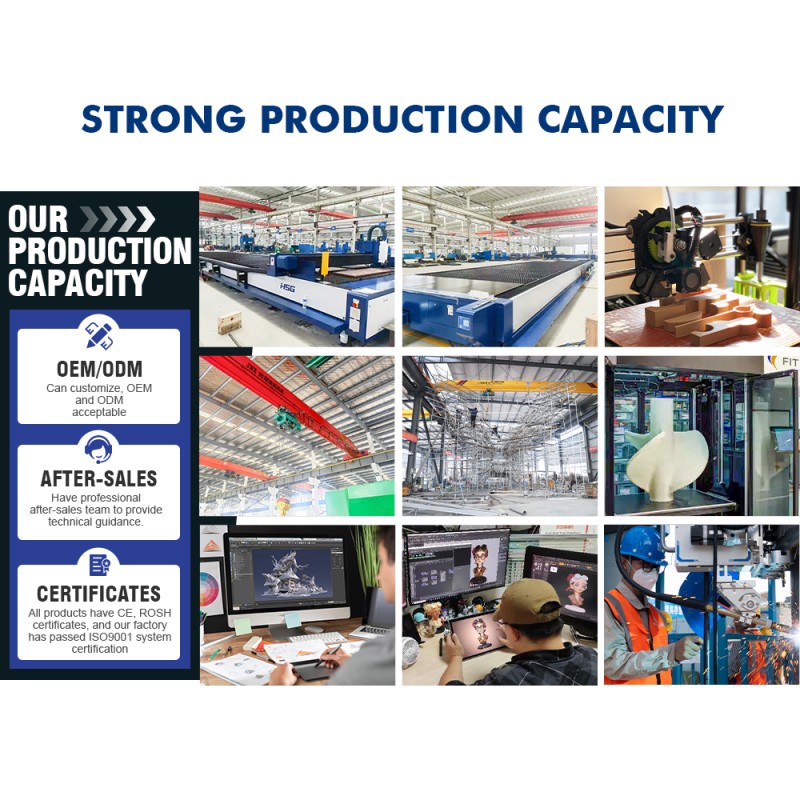 STRONG PRODUCTION CAPACITY

OUR PRODUCTION CAPACITY

OEM/ODM
Can customize, OEM and ODM acceptable

AFTER-SALES
Have professional after-sales team to provide technical guidance.

CERTIFICATES
All products have CE, ROSH certificates, and our factory has passed ISO9001 system certification

HSG

FIT